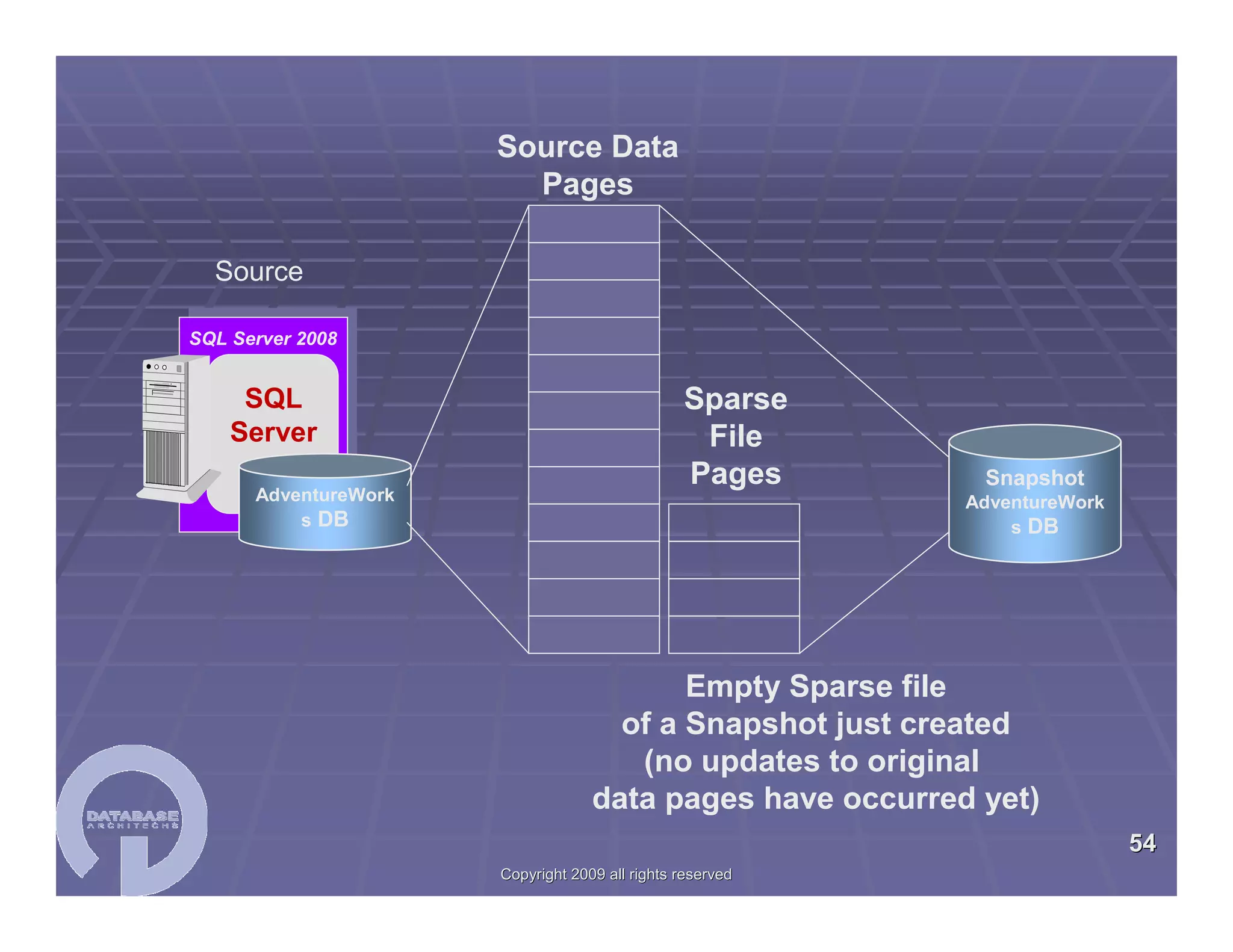 Source Data Pages

Source

SQL Server 2008

SQL Server

AdventureWorks DB

Sparse File Pages

Snapshot AdventureWorks DB

Empty Sparse file of a Snapshot just created (no updates to original data pages have occurred yet)

DATABASE ARCHITECHS

54

Copyright 2009 all rights reserved